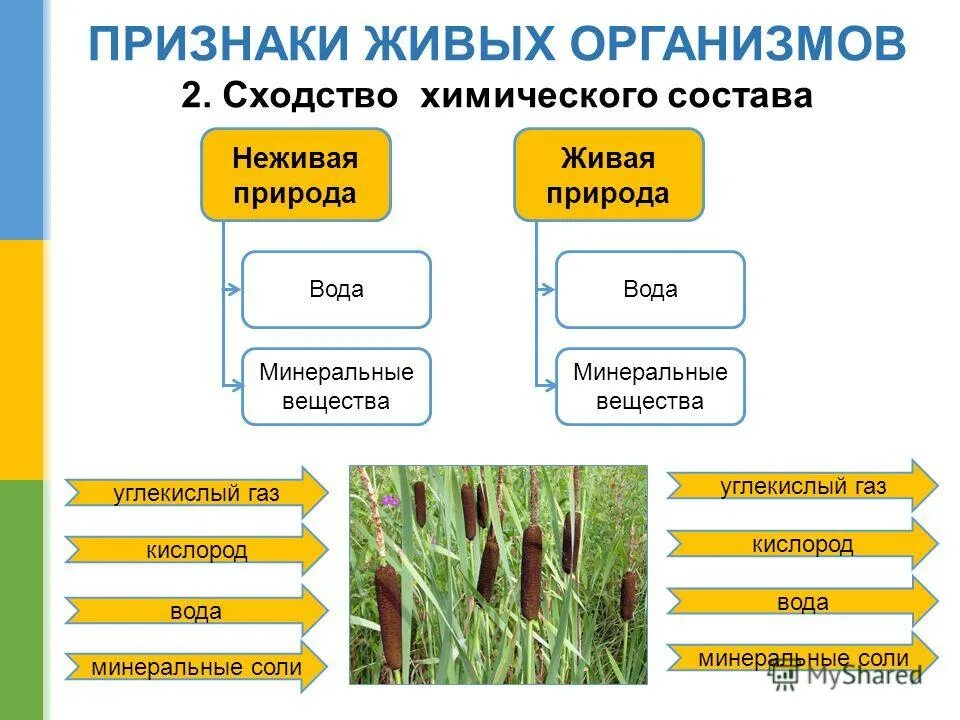 ПРИЗНАКИ ЖИВЫХ ОРГАНИЗМОВ
2. Сходство химического состава

Неживая природа

Вода

Минеральные вещества

Живая природа

Вода

Минеральные вещества

углекислый газ

кислород

вода

минеральные соли

углекислый газ

кислород

вода

минеральные соли

MyShared